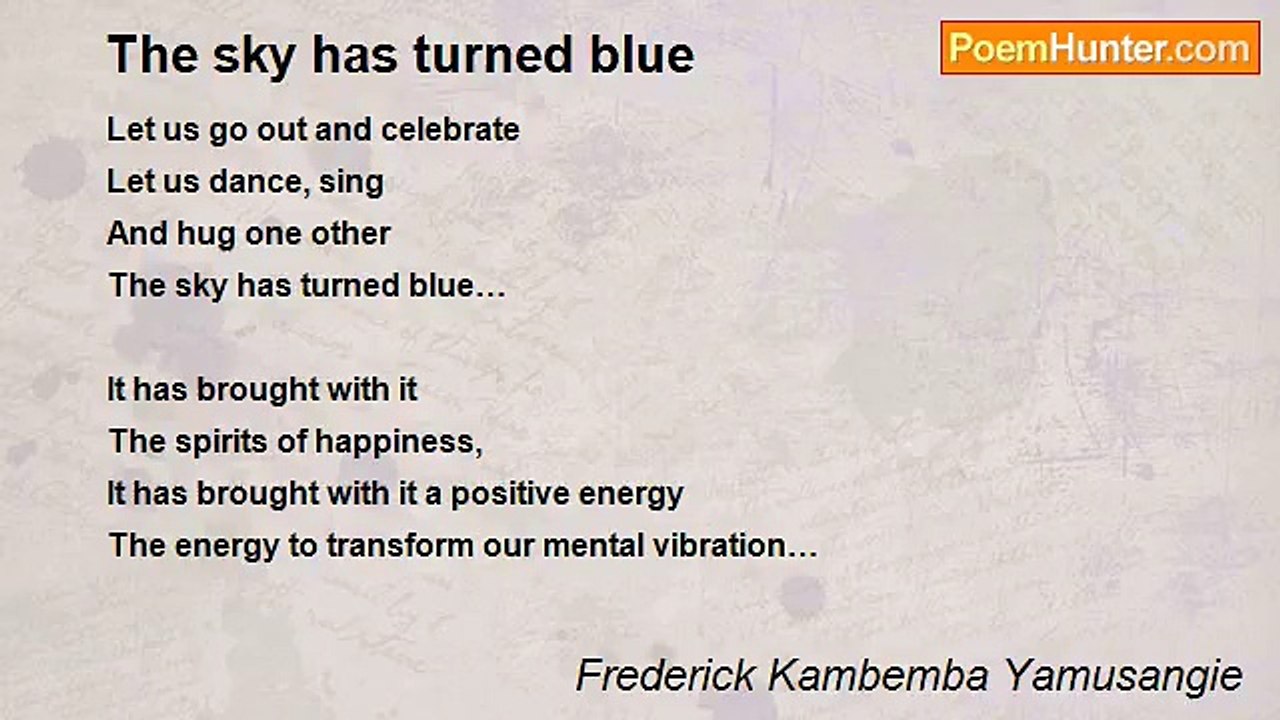 The sky has turned blue

PoemHunter.com

Let us go out and celebrate
Let us dance, sing
And hug one other
The sky has turned blue…

It has brought with it
The spirits of happiness,
It has brought with it a positive energy
The energy to transform our mental vibration…

Frederick Kambemba Yamusangie